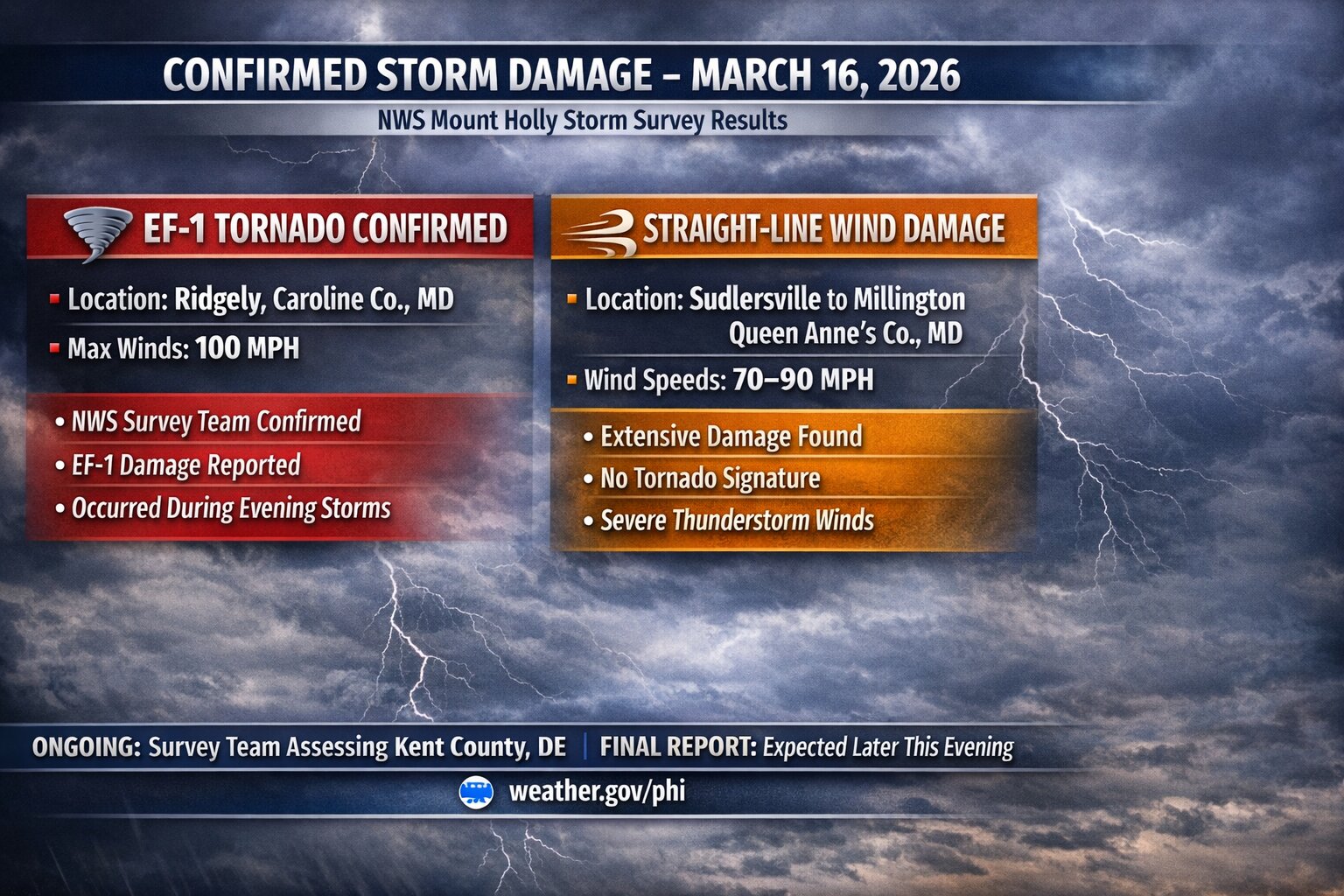 CONFIRMED STORM DAMAGE – MARCH 16, 2026

NWS Mount Holly Storm Survey Results

EF-1 TORNADO CONFIRMED

Location: Ridgely, Caroline Co., MD

Max Winds: 100 MPH

• NWS Survey Team Confirmed
• EF-1 Damage Reported
• Occurred During Evening Storms

STRAIGHT-LINE WIND DAMAGE

Location: Sudlersville to Millington Queen Anne's Co., MD

Wind Speeds: 70–90 MPH

• Extensive Damage Found
• No Tornado Signature
• Severe Thunderstorm Winds

ONGOING: Survey Team Assessing Kent County, DE | FINAL REPORT: Expected Later This Evening

weather.gov/phi